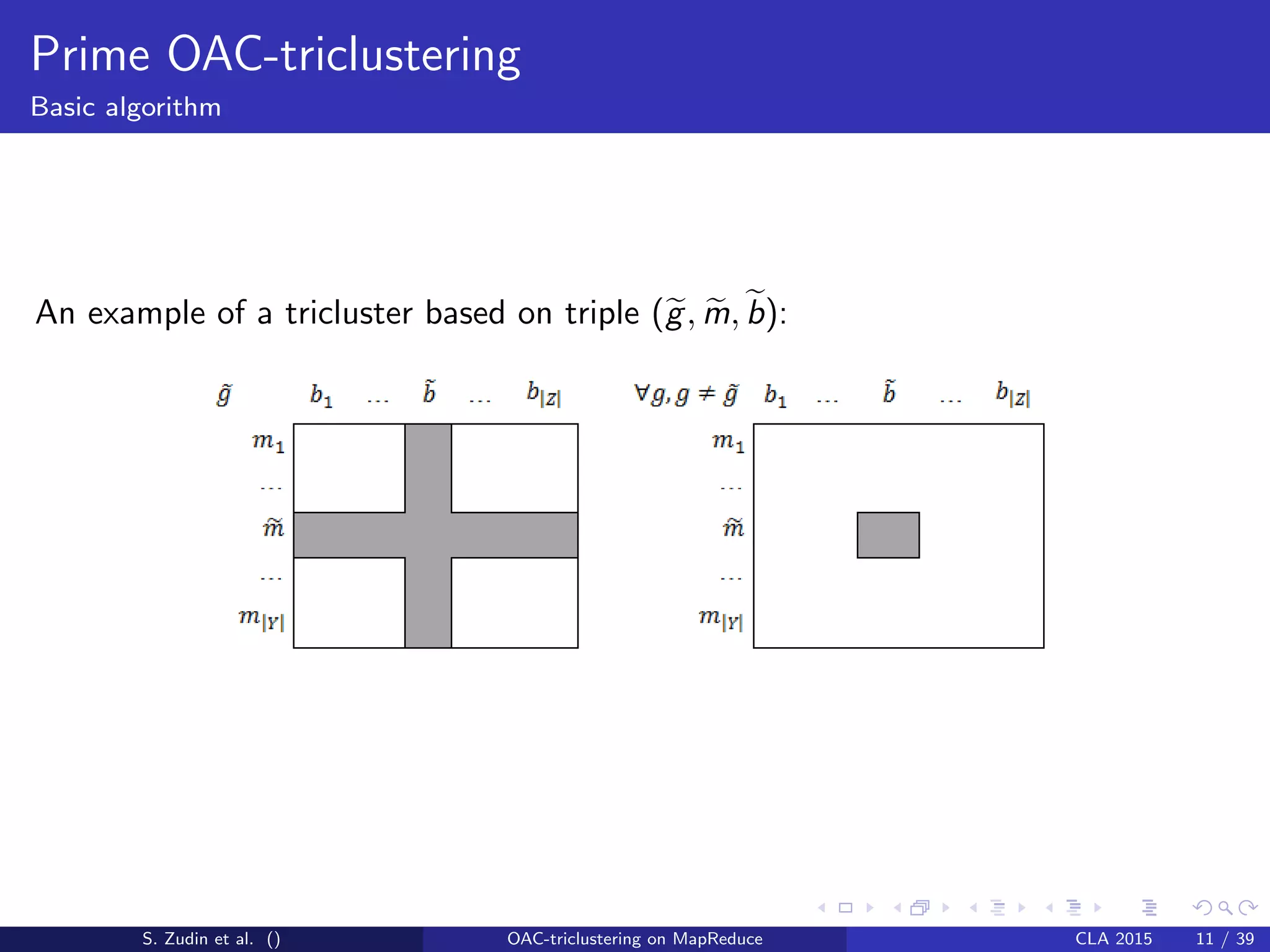 Prime OAC-triclustering
Basic algorithm

An example of a tricluster based on triple $(\widetilde{g}, \widetilde{m}, \widetilde{b})$:

$\tilde{g}$ $b_1$ ... $\tilde{b}$ ... $b_{|Z|}$

$m_1$
...
$\tilde{m}$
...
$m_{|Y|}$

$\forall g, g \neq \tilde{g}$ $b_1$ ... $\tilde{b}$ ... $b_{|Z|}$

$m_1$
...
$\tilde{m}$
...
$m_{|Y|}$

S. Zudin et al. () OAC-triclustering on MapReduce CLA 2015 11 / 39